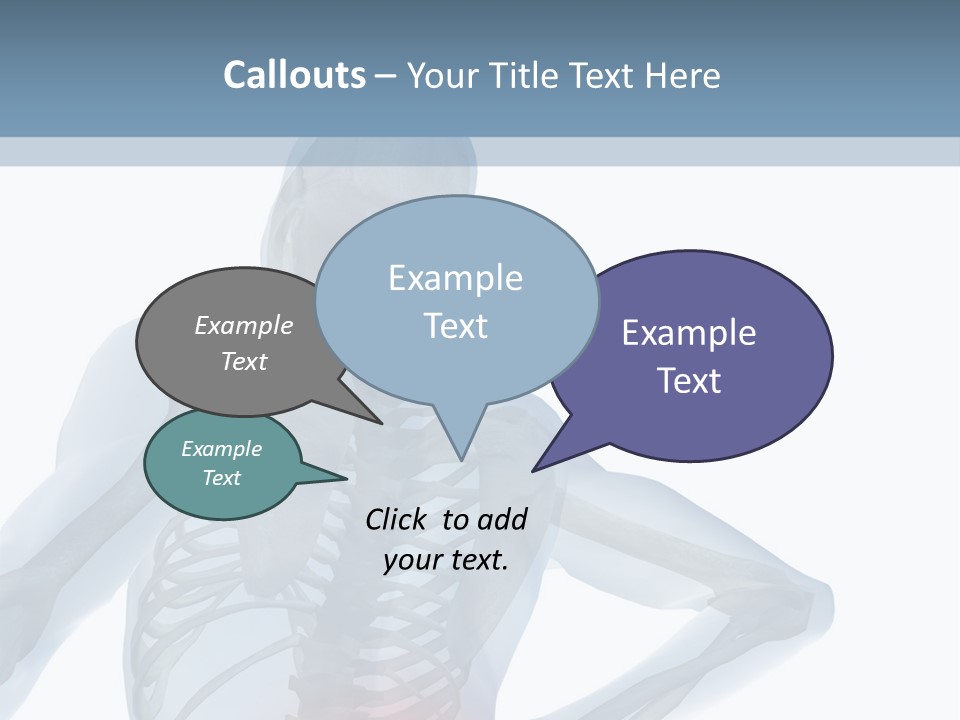 Callouts – Your Title Text Here

Example Text

Example Text

Example Text

Example Text

Click to add your text.